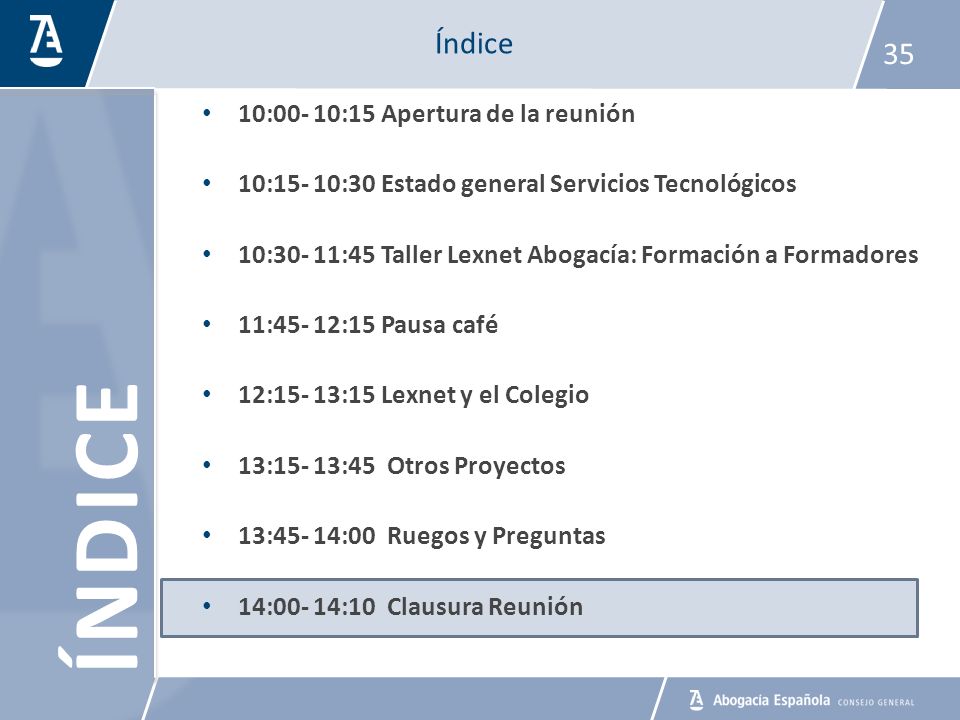 Índice

35

ÍNDICE

• 10:00- 10:15 Apertura de la reunión
• 10:15- 10:30 Estado general Servicios Tecnológicos
• 10:30- 11:45 Taller Lexnet Abogacía: Formación a Formadores
• 11:45- 12:15 Pausa café
• 12:15- 13:15 Lexnet y el Colegio
• 13:15- 13:45 Otros Proyectos
• 13:45- 14:00 Ruegos y Preguntas
• 14:00- 14:10 Clausura Reunión

Abogacía Española CONSEJO GENERAL